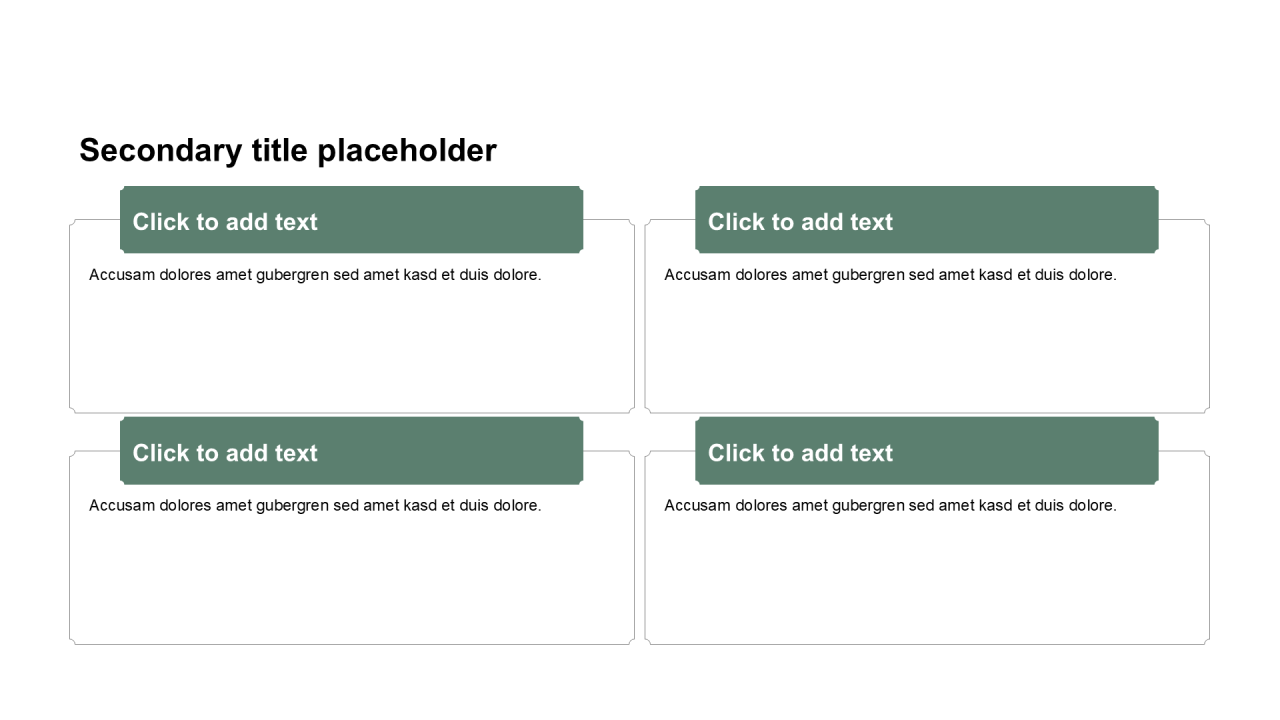 Secondary title placeholder

Click to add text

Accusam dolores amet gubergren sed amet kasd et duis dolore.

Click to add text

Accusam dolores amet gubergren sed amet kasd et duis dolore.

Click to add text

Accusam dolores amet gubergren sed amet kasd et duis dolore.

Click to add text

Accusam dolores amet gubergren sed amet kasd et duis dolore.